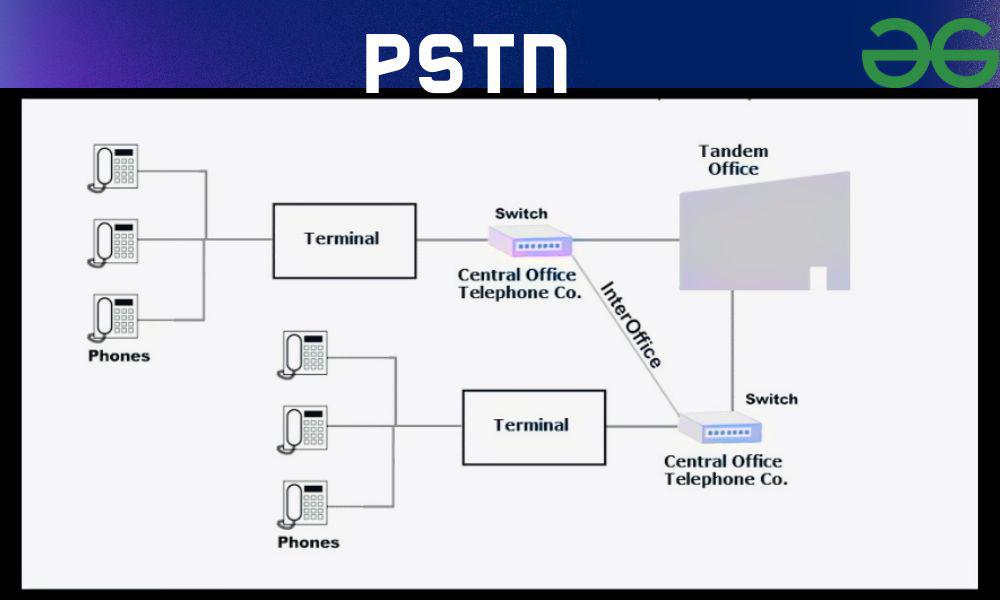 PSTN

Tandem Office

Switch

Terminal

Central Office Telephone Co.

InterOffice

Phones

Switch

Terminal

Central Office Telephone Co.

Phones